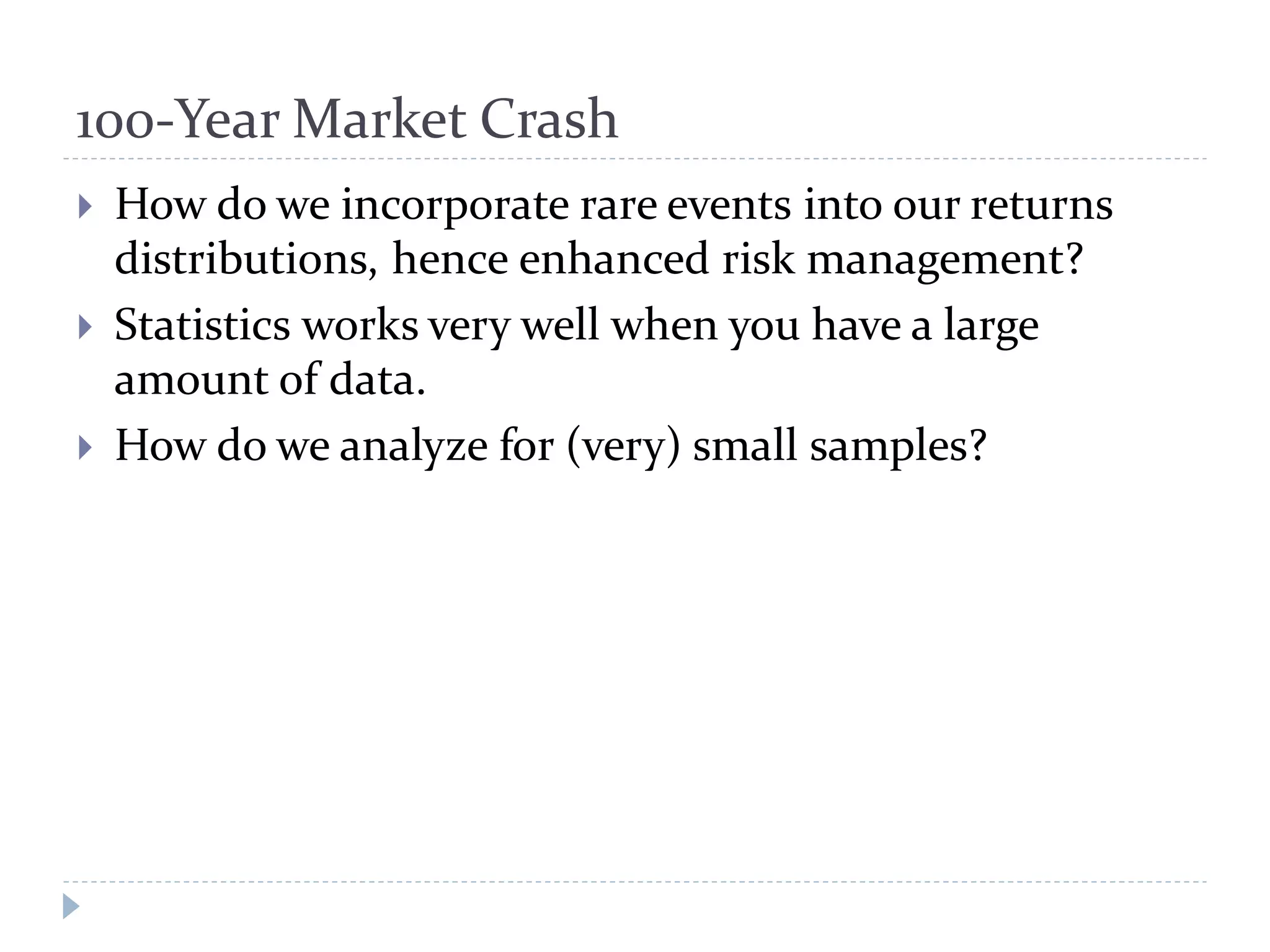 100-Year Market Crash

How do we incorporate rare events into our returns distributions, hence enhanced risk management?

Statistics works very well when you have a large amount of data.

How do we analyze for (very) small samples?